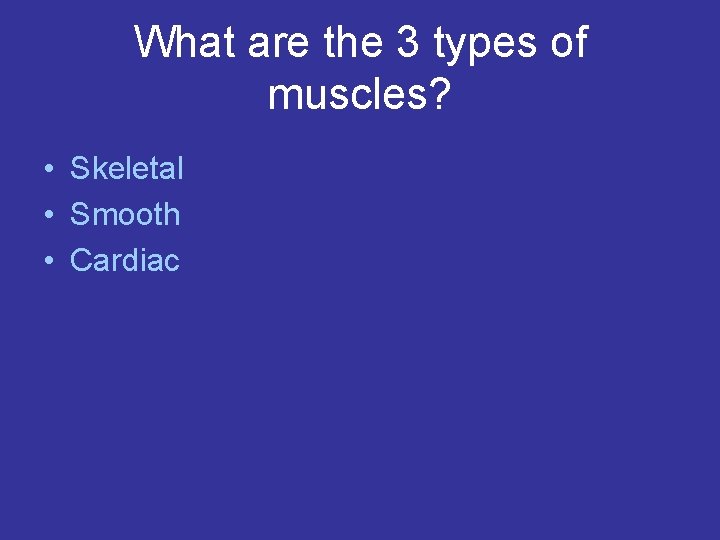 What are the 3 types of muscles?

• Skeletal
• Smooth
• Cardiac